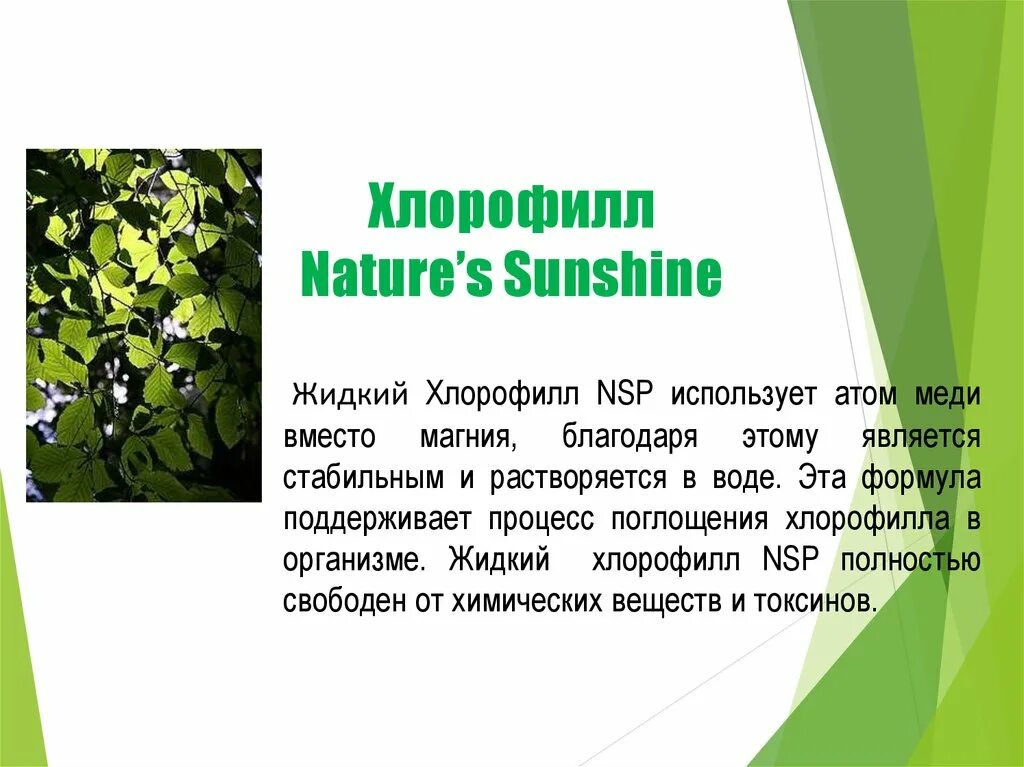 Хлорофилл
Nature's Sunshine

Жидкий Хлорофилл NSP использует атом меди вместо магния, благодаря этому является стабильным и растворяется в воде. Эта формула поддерживает процесс поглощения хлорофилла в организме. Жидкий хлорофилл NSP полностью свободен от химических веществ и токсинов.